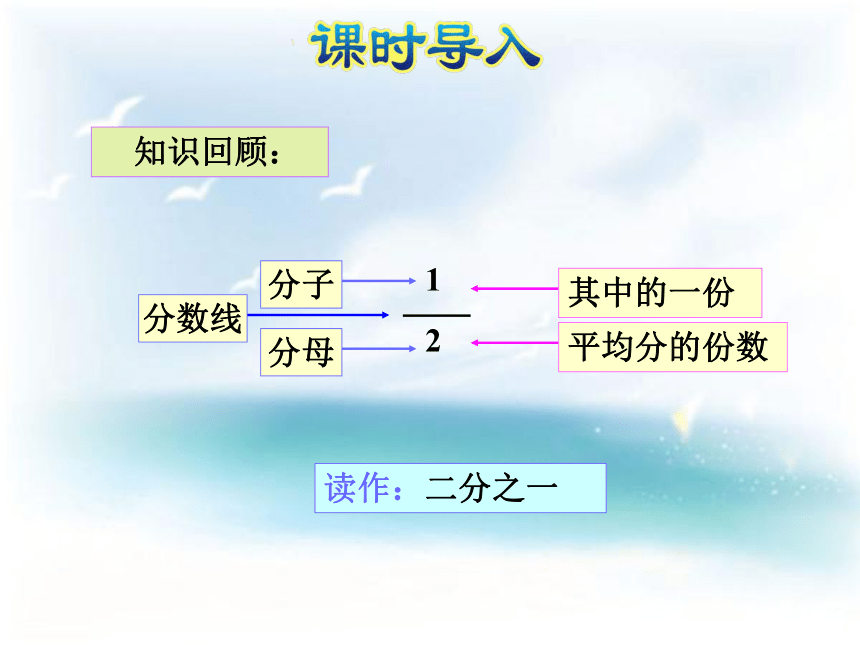 课时导入

知识回顾：

分子

分数线

分母

$\frac{1}{2}$

其中的一份

平均分的份数

读作：二分之一